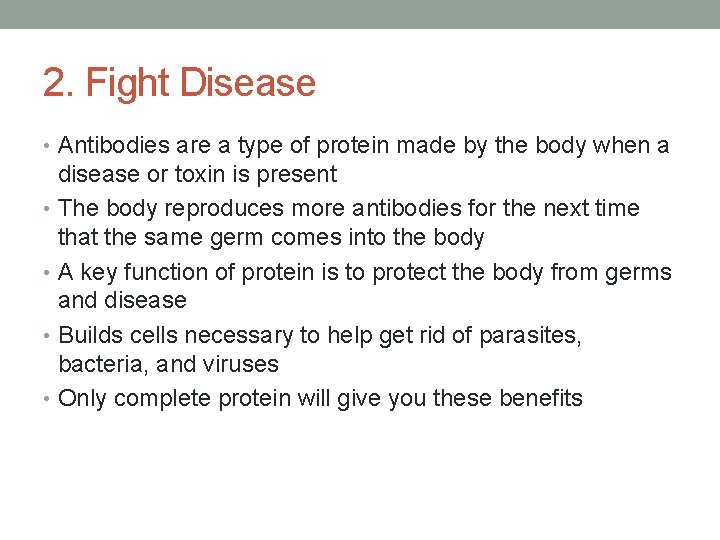 2. Fight Disease

• Antibodies are a type of protein made by the body when a disease or toxin is present
• The body reproduces more antibodies for the next time that the same germ comes into the body
• A key function of protein is to protect the body from germs and disease
• Builds cells necessary to help get rid of parasites, bacteria, and viruses
• Only complete protein will give you these benefits